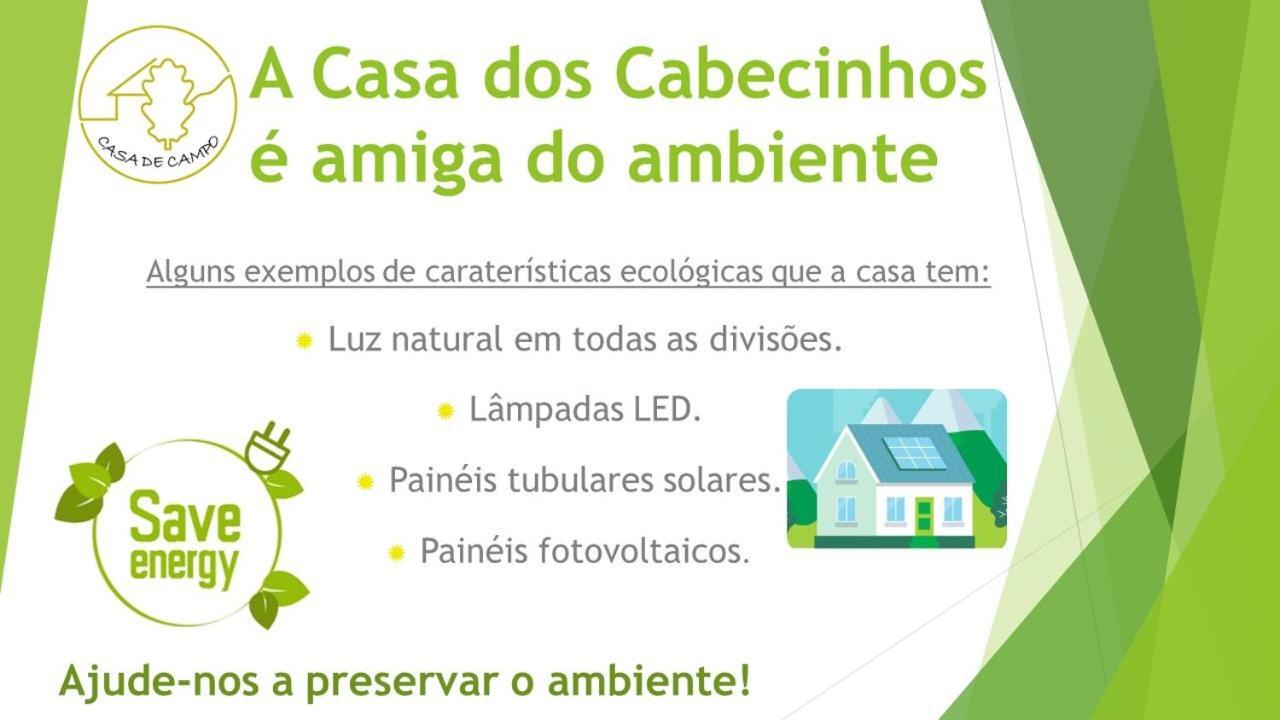 CASA DE CAMPO

A Casa dos Cabecinhos é amiga do ambiente

Alguns exemplos de caraterísticas ecológicas que a casa tem:

Luz natural em todas as divisões.

Lâmpadas LED.

Painéis tubulares solares.

Painéis fotovoltaicos.

Save energy

Ajude-nos a preservar o ambiente!